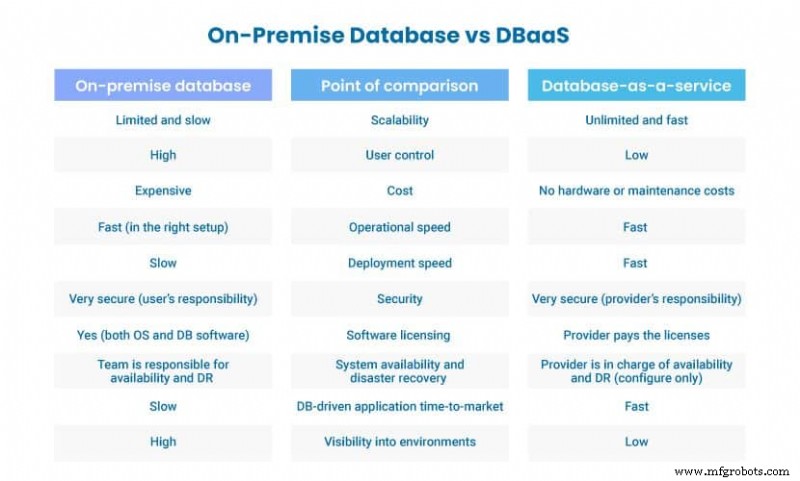 On-Premise Database vs DBaaS

| On-premise database | Point of comparison | Database-as-a-service |
|---|---|---|
| Limited and slow | Scalability | Unlimited and fast |
| High | User control | Low |
| Expensive | Cost | No hardware or maintenance costs |
| Fast (in the right setup) | Operational speed | Fast |
| Slow | Deployment speed | Fast |
| Very secure (user's responsibility) | Security | Very secure (provider's responsibility) |
| Yes (both OS and DB software) | Software licensing | Provider pays the licenses |
| Team is responsible for availability and DR | System availability and disaster recovery | Provider is in charge of availability and DR (configure only) |
| Slow | DB-driven application time-to-market | Fast |
| High | Visibility into environments | Low |

www.mfgrobots.com